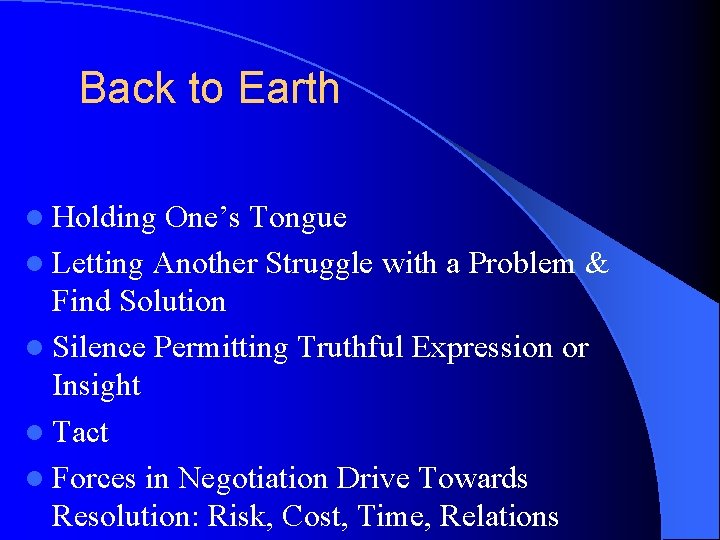 Back to Earth

- Holding One’s Tongue
- Letting Another Struggle with a Problem & Find Solution
- Silence Permitting Truthful Expression or Insight
- Tact
- Forces in Negotiation Drive Towards Resolution: Risk, Cost, Time, Relations